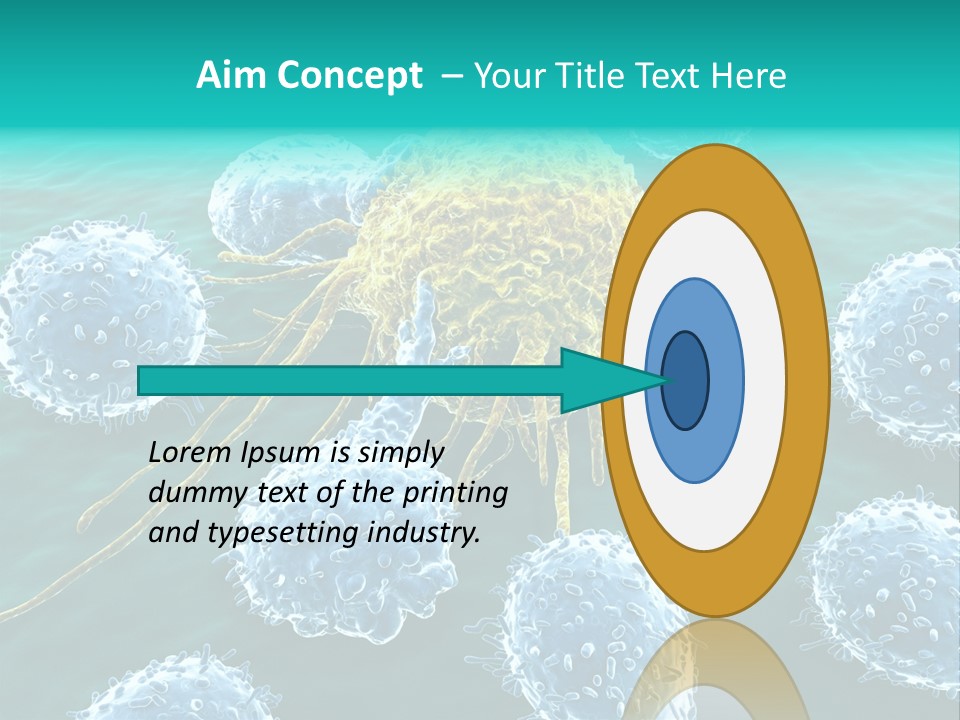 Aim Concept – Your Title Text Here

Lorem Ipsum is simply dummy text of the printing and typesetting industry.